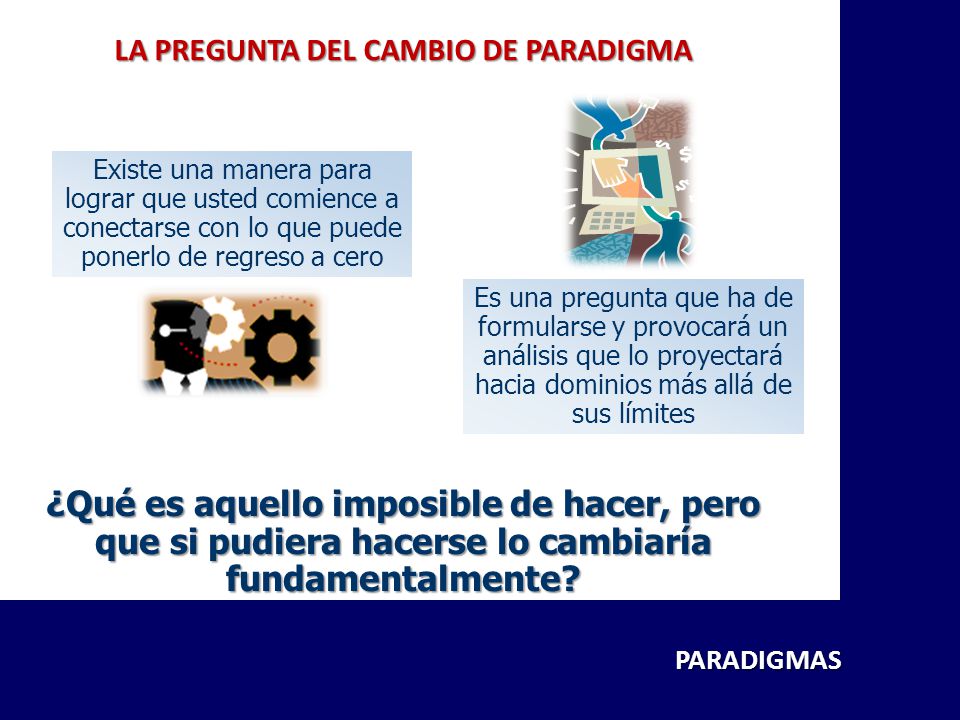 LA PREGUNTA DEL CAMBIO DE PARADIGMA

Existe una manera para lograr que usted comience a conectarse con lo que puede ponerlo de regreso a cero

Es una pregunta que ha de formularse y provocará un análisis que lo proyectará hacia dominios más allá de sus límites

¿Qué es aquello imposible de hacer, pero que si pudiera hacerse lo cambiaría fundamentalmente?

PARADIGMAS